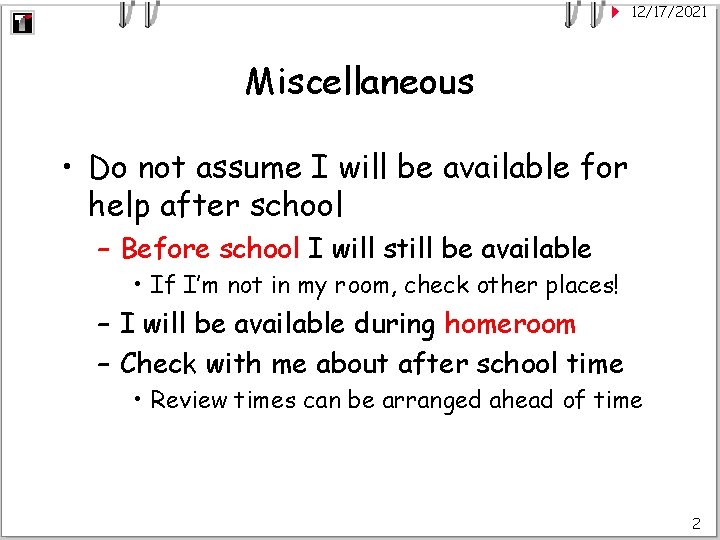 12/17/2021

Miscellaneous

• Do not assume I will be available for help after school
 – Before school I will still be available
  • If I'm not in my room, check other places!
 – I will be available during homeroom
 – Check with me about after school time
  • Review times can be arranged ahead of time

2